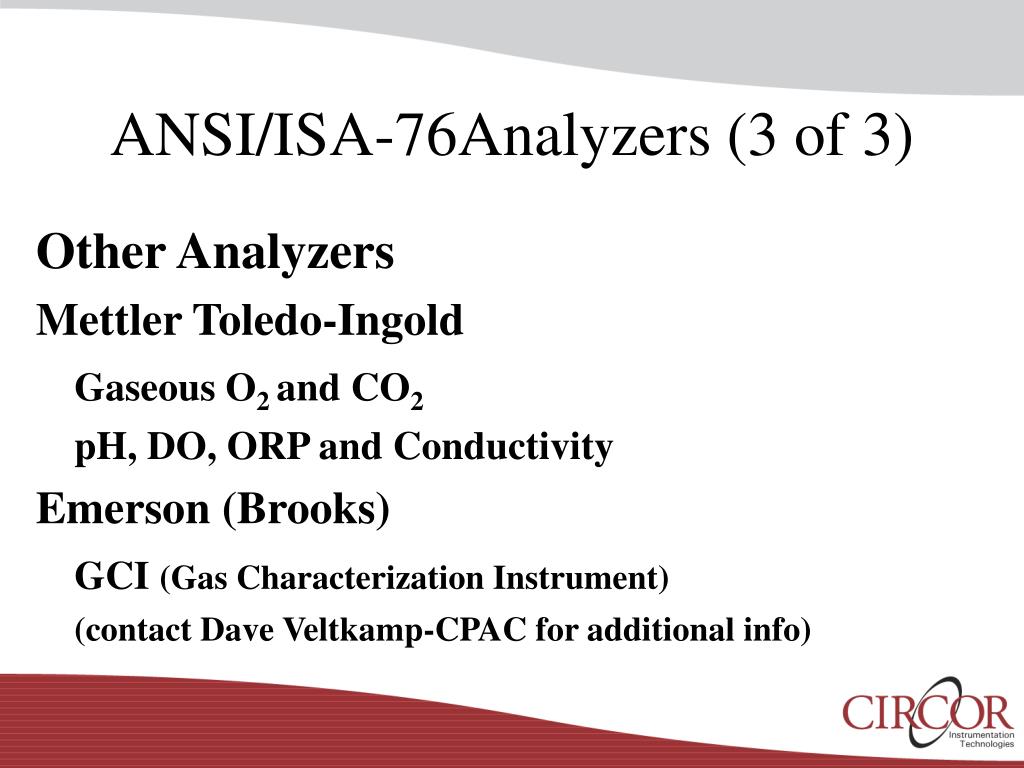 ANSI/ISA-76Analyzers (3 of 3)

Other Analyzers

Mettler Toledo-Ingold

Gaseous $O_2$ and $CO_2$

pH, DO, ORP and Conductivity

Emerson (Brooks)

GCI (Gas Characterization Instrument)

(contact Dave Veltkamp-CPAC for additional info)

CIRCOR
Instrumentation Technologies